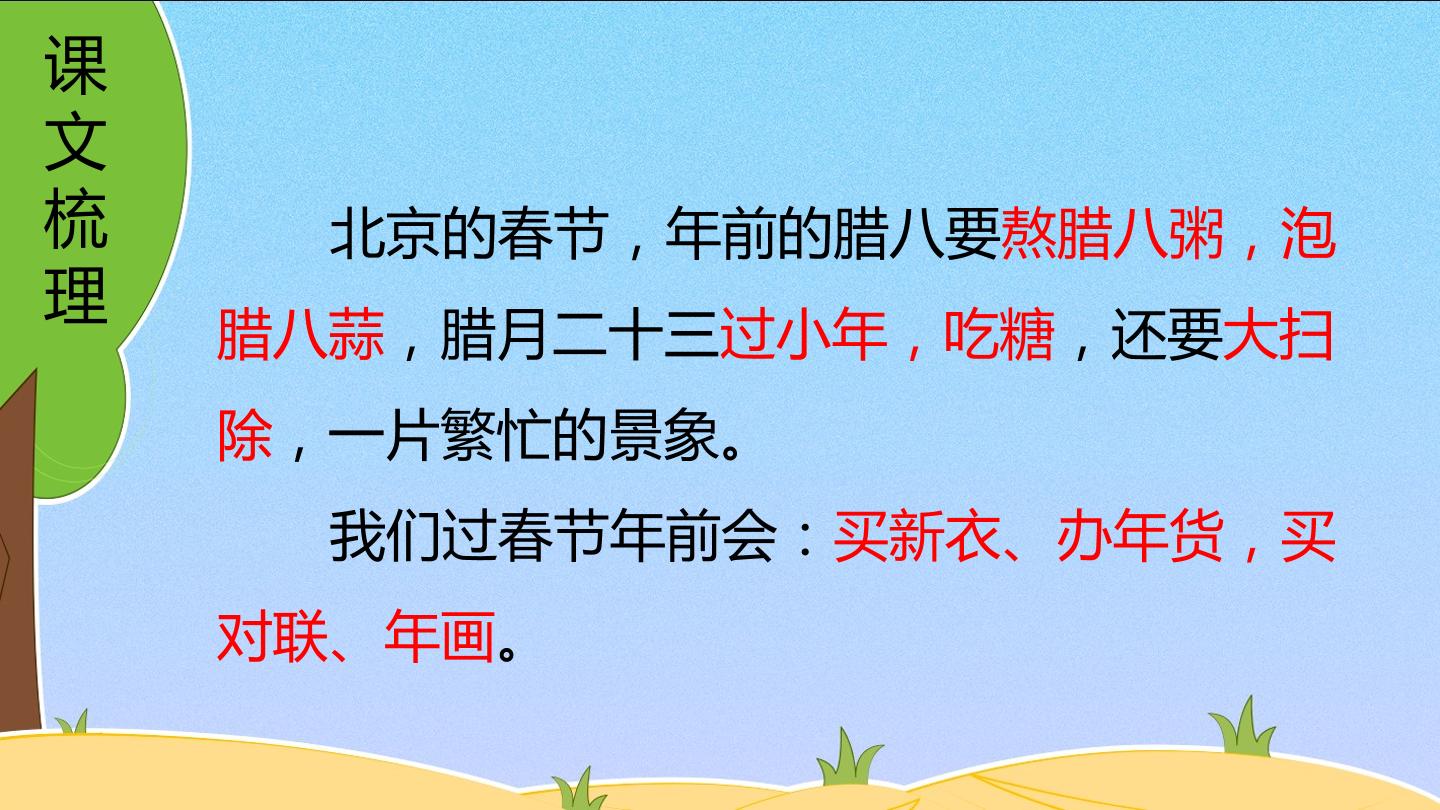 课文梳理

北京的春节，年前的腊八要熬腊八粥，泡腊八蒜，腊月二十三过小年，吃糖，还要大扫除，一片繁忙的景象。

我们过春节年前会：买新衣、办年货，买对联、年画。